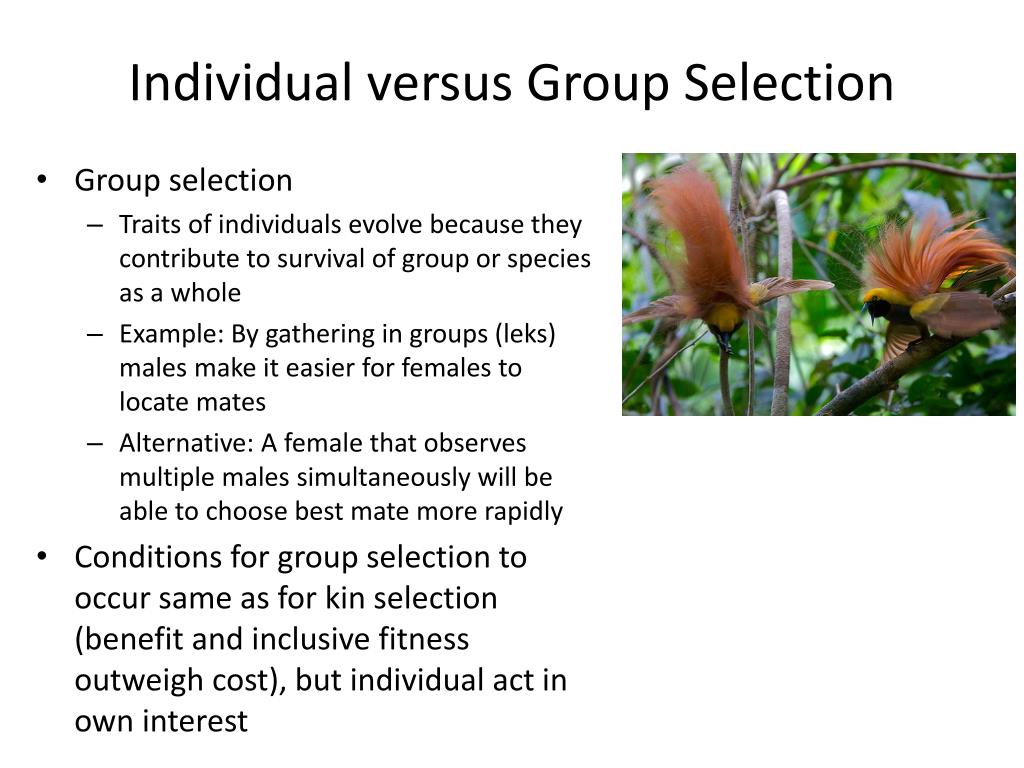 Individual versus Group Selection

• Group selection
  – Traits of individuals evolve because they contribute to survival of group or species as a whole
  – Example: By gathering in groups (leks) males make it easier for females to locate mates
  – Alternative: A female that observes multiple males simultaneously will be able to choose best mate more rapidly
• Conditions for group selection to occur same as for kin selection (benefit and inclusive fitness outweigh cost), but individual act in own interest